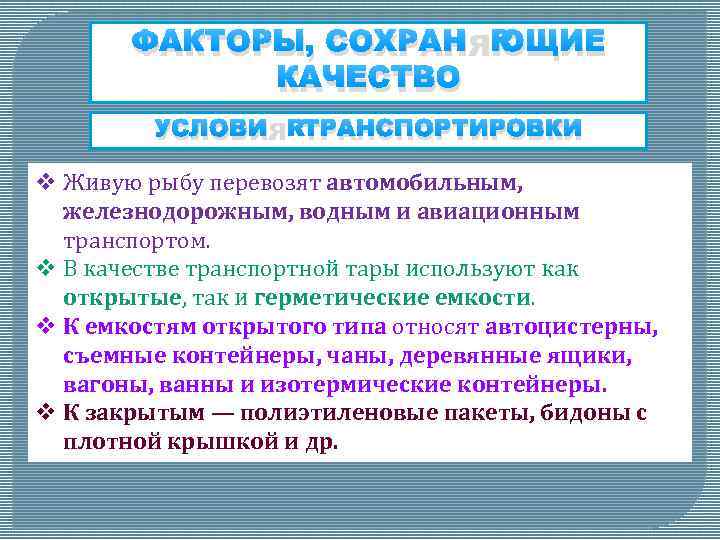 ФАКТОРЫ, СОХРАНЯЮЩИЕ КАЧЕСТВО

УСЛОВИЯ ТРАНСПОРТИРОВКИ

❖ Живую рыбу перевозят автомобильным, железнодорожным, водным и авиационным транспортом.
❖ В качестве транспортной тары используют как открытые, так и герметические емкости.
❖ К емкостям открытого типа относят автоцистерны, съемные контейнеры, чаны, деревянные ящики, вагоны, ванны и изотермические контейнеры.
❖ К закрытым — полиэтиленовые пакеты, бидоны с плотной крышкой и др.